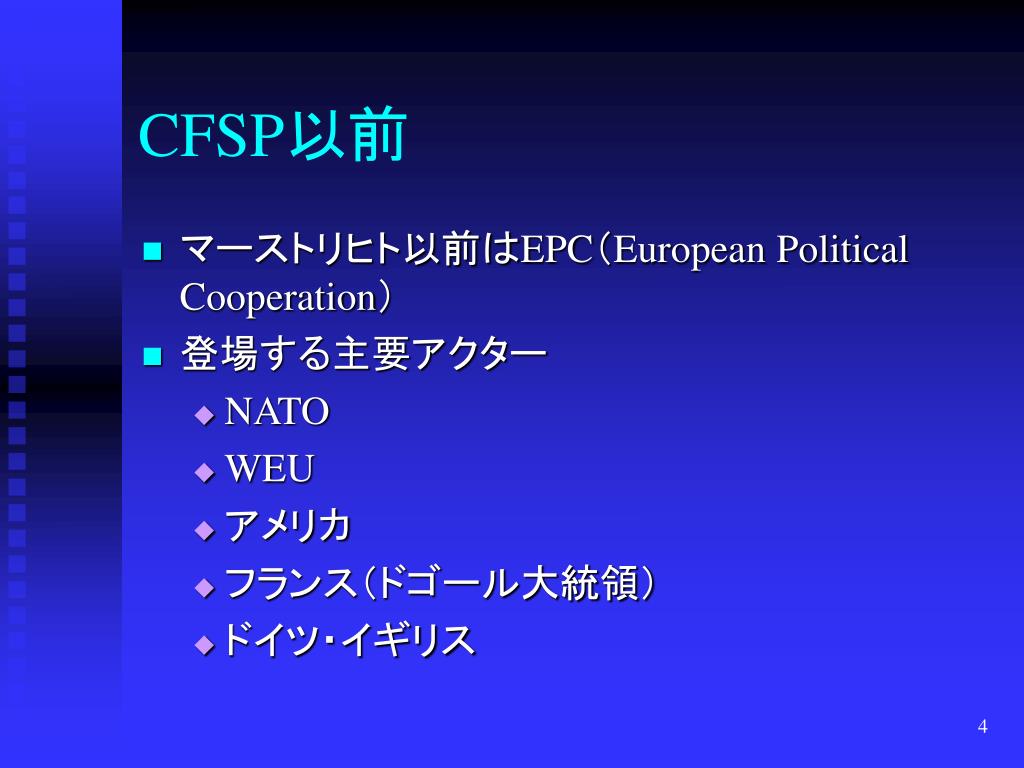 CFSP以前

■ マーストリヒト以前はEPC（European Political Cooperation）
■ 登場する主要アクター
◆ NATO
◆ WEU
◆ アメリカ
◆ フランス（ドゴール大統領）
◆ ドイツ・イギリス

4